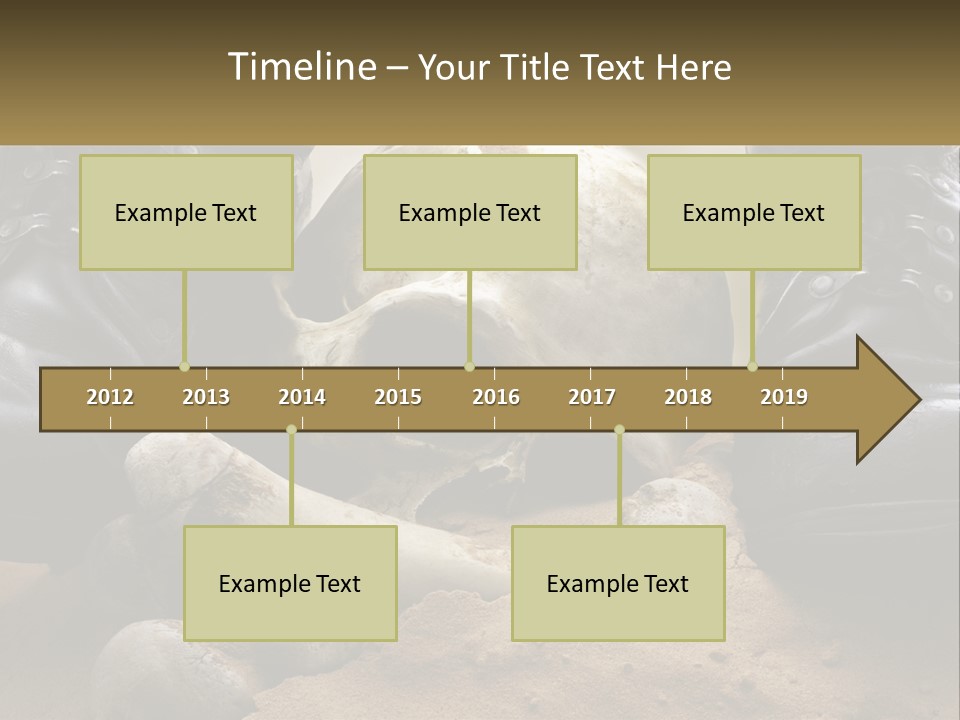 Timeline – Your Title Text Here

Example Text

Example Text

Example Text

2012 2013 2014 2015 2016 2017 2018 2019

Example Text

Example Text